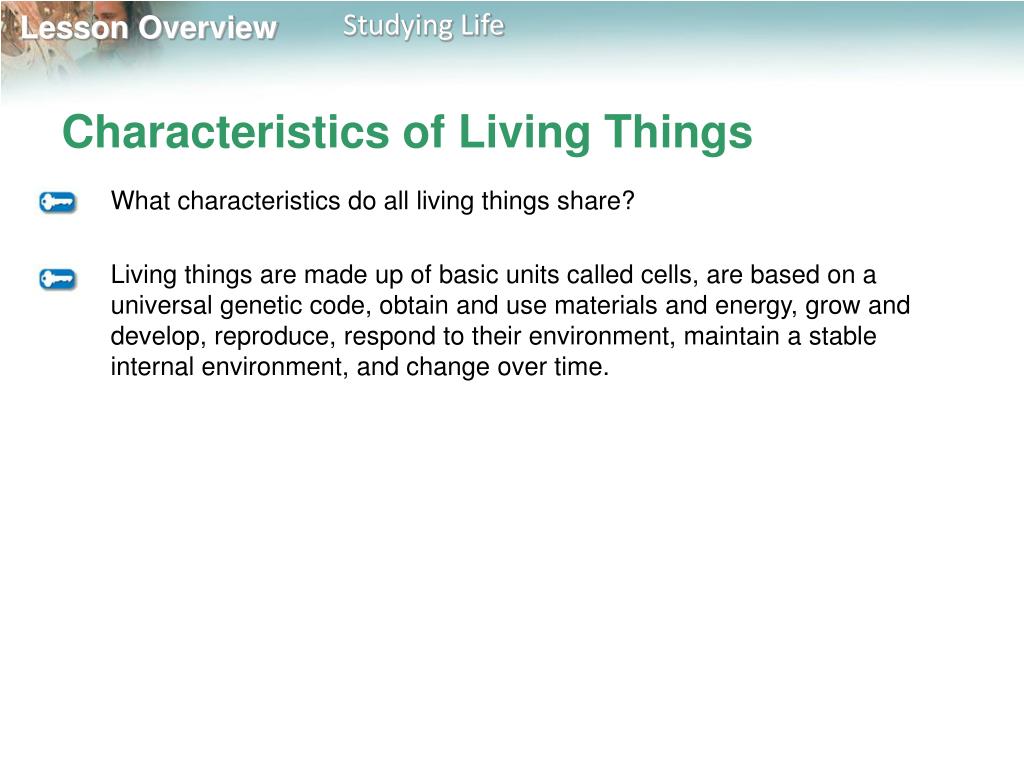 Lesson Overview Studying Life

Characteristics of Living Things

What characteristics do all living things share?

Living things are made up of basic units called cells, are based on a universal genetic code, obtain and use materials and energy, grow and develop, reproduce, respond to their environment, maintain a stable internal environment, and change over time.